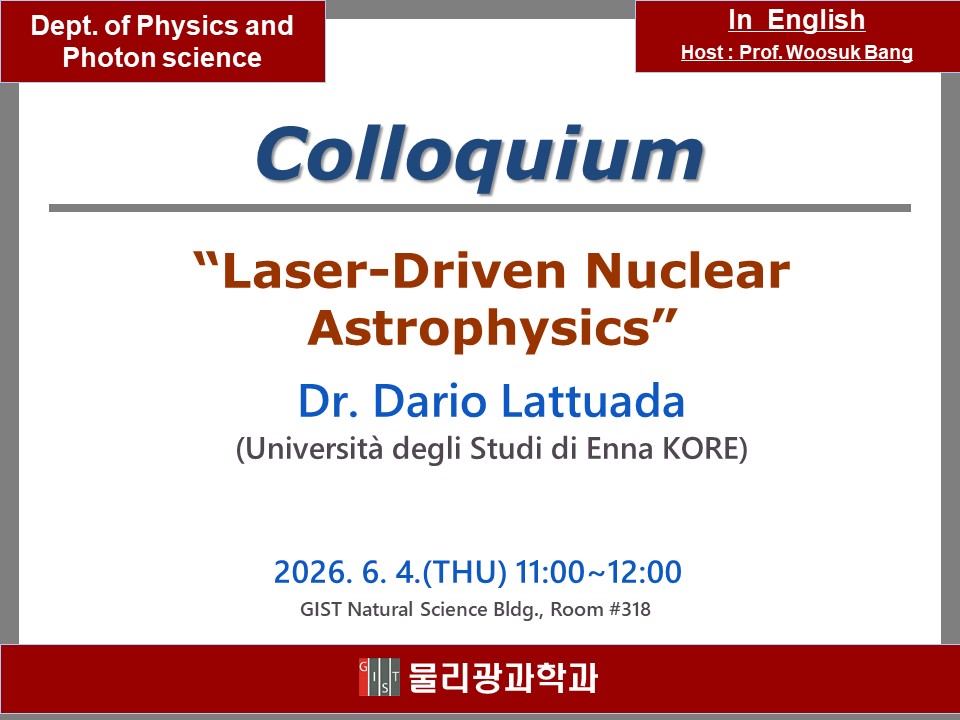 Dept. of Physics and Photon science

In English
Host : Prof. Woosuk Bang

Colloquium

“Laser-Driven Nuclear Astrophysics”

Dr. Dario Lattuada
(Università degli Studi di Enna KORE)

2026. 6. 4.(THU) 11:00~12:00
GIST Natural Science Bldg., Room #318

GIST 물리광과학과